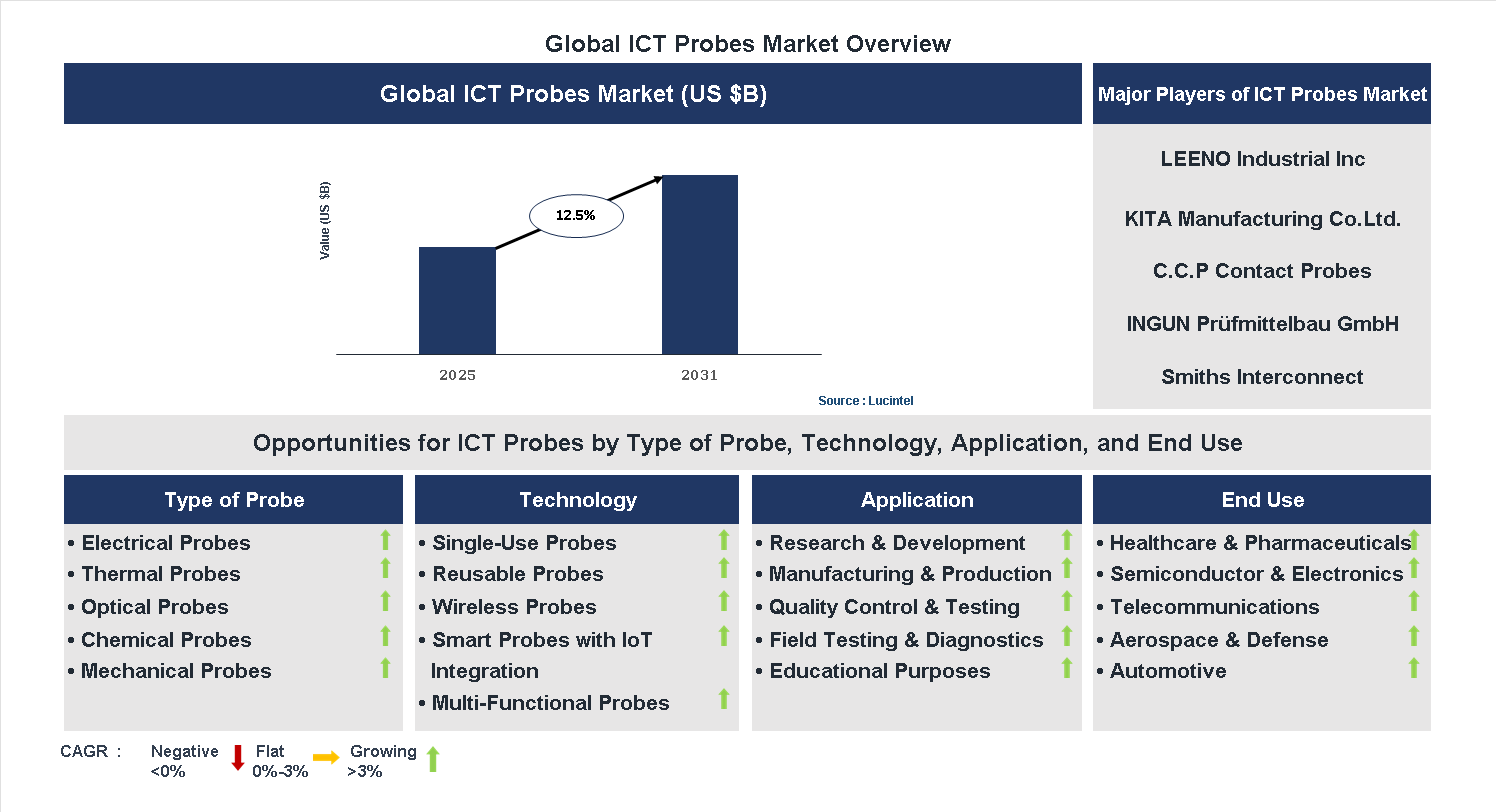 Global ICT Probes Market Overview

Global ICT Probes Market (US $B)

Value (US $B)

12.5%

2025

2031

Source : Lucintel

Major Players of ICT Probes Market

LEENO Industrial Inc

KITA Manufacturing Co.Ltd.

C.C.P Contact Probes

INGUN Prüfmittelbau GmbH

Smiths Interconnect

Opportunities for ICT Probes by Type of Probe, Technology, Application, and End Use

Type of Probe

• Electrical Probes
• Thermal Probes
• Optical Probes
• Chemical Probes
• Mechanical Probes

Technology

• Single-Use Probes
• Reusable Probes
• Wireless Probes
• Smart Probes with IoT Integration
• Multi-Functional Probes

Application

• Research & Development
• Manufacturing & Production
• Quality Control & Testing
• Field Testing & Diagnostics
• Educational Purposes

End Use

• Healthcare & Pharmaceuticals
• Semiconductor & Electronics
• Telecommunications
• Aerospace & Defense
• Automotive

CAGR : Negative <0% Flat 0%-3% Growing >3%